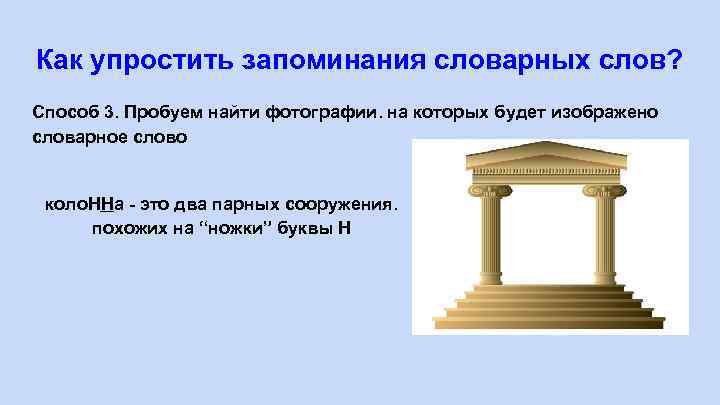 Как упростить запоминания словарных слов?

Способ 3. Пробуем найти фотографии. на которых будет изображено словарное слово

колоННа - это два парных сооружения. похожих на “ножки” буквы Н